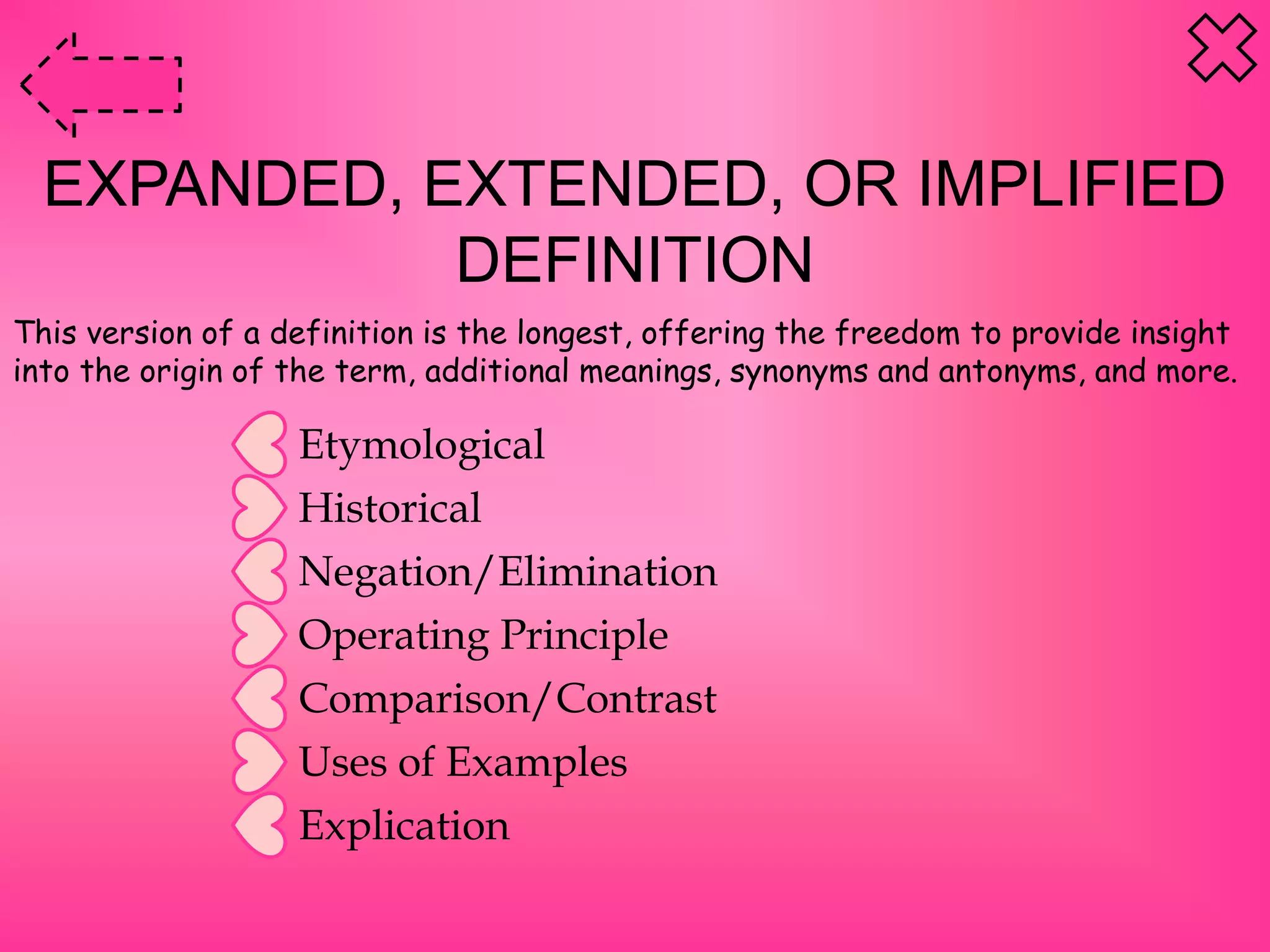 EXPANDED, EXTENDED, OR IMPLIFIED DEFINITION

This version of a definition is the longest, offering the freedom to provide insight into the origin of the term, additional meanings, synonyms and antonyms, and more.

Etymological
Historical
Negation/Elimination
Operating Principle
Comparison/Contrast
Uses of Examples
Explication